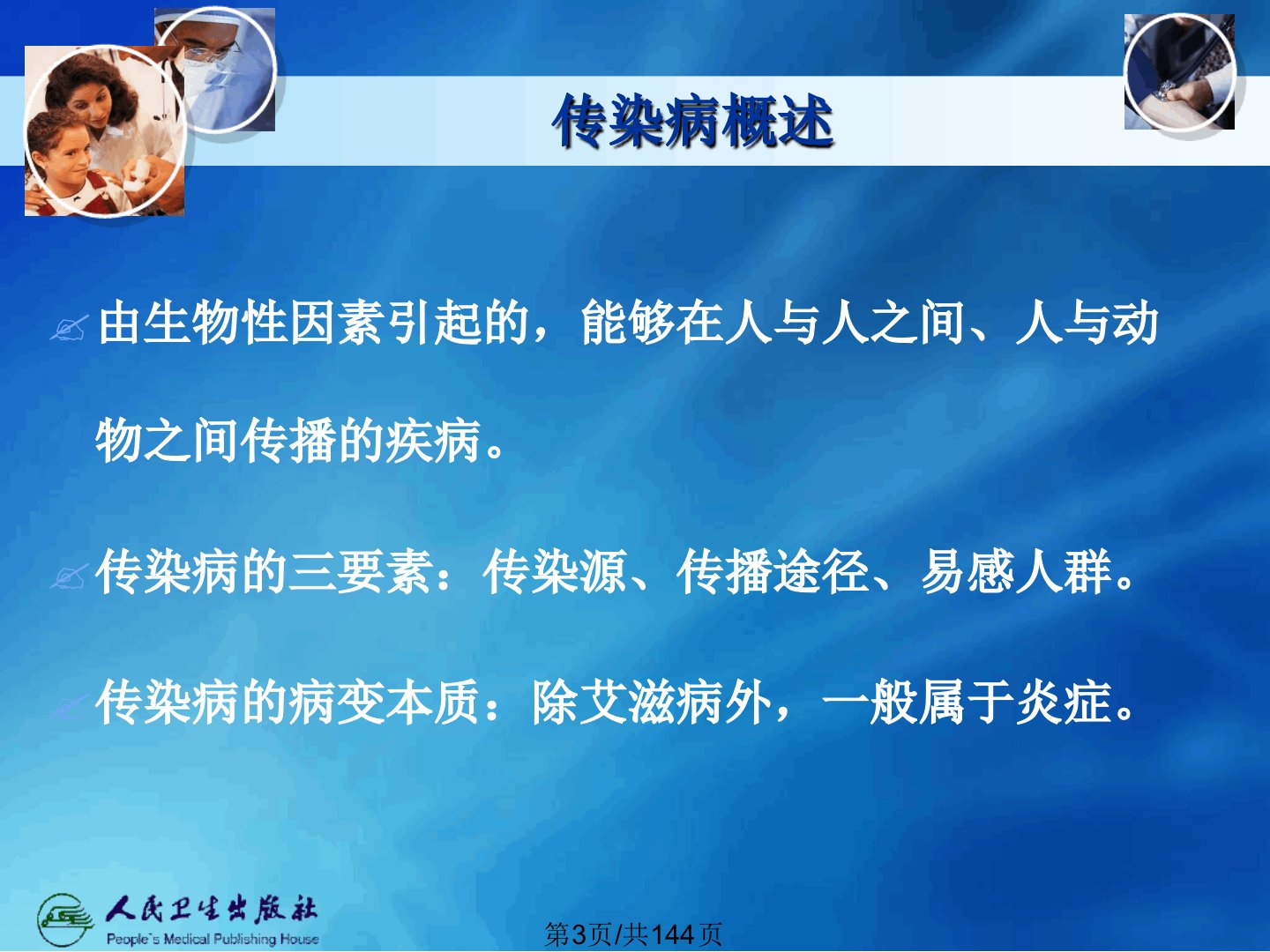 传染病概述

由生物性因素引起的，能够在人与人之间、人与动物之间传播的疾病。

传染病的三要素：传染源、传播途径、易感人群。

传染病的病变本质：除艾滋病外，一般属于炎症。

人民卫生出版社
People's Medical Publishing House

第3页/共144页